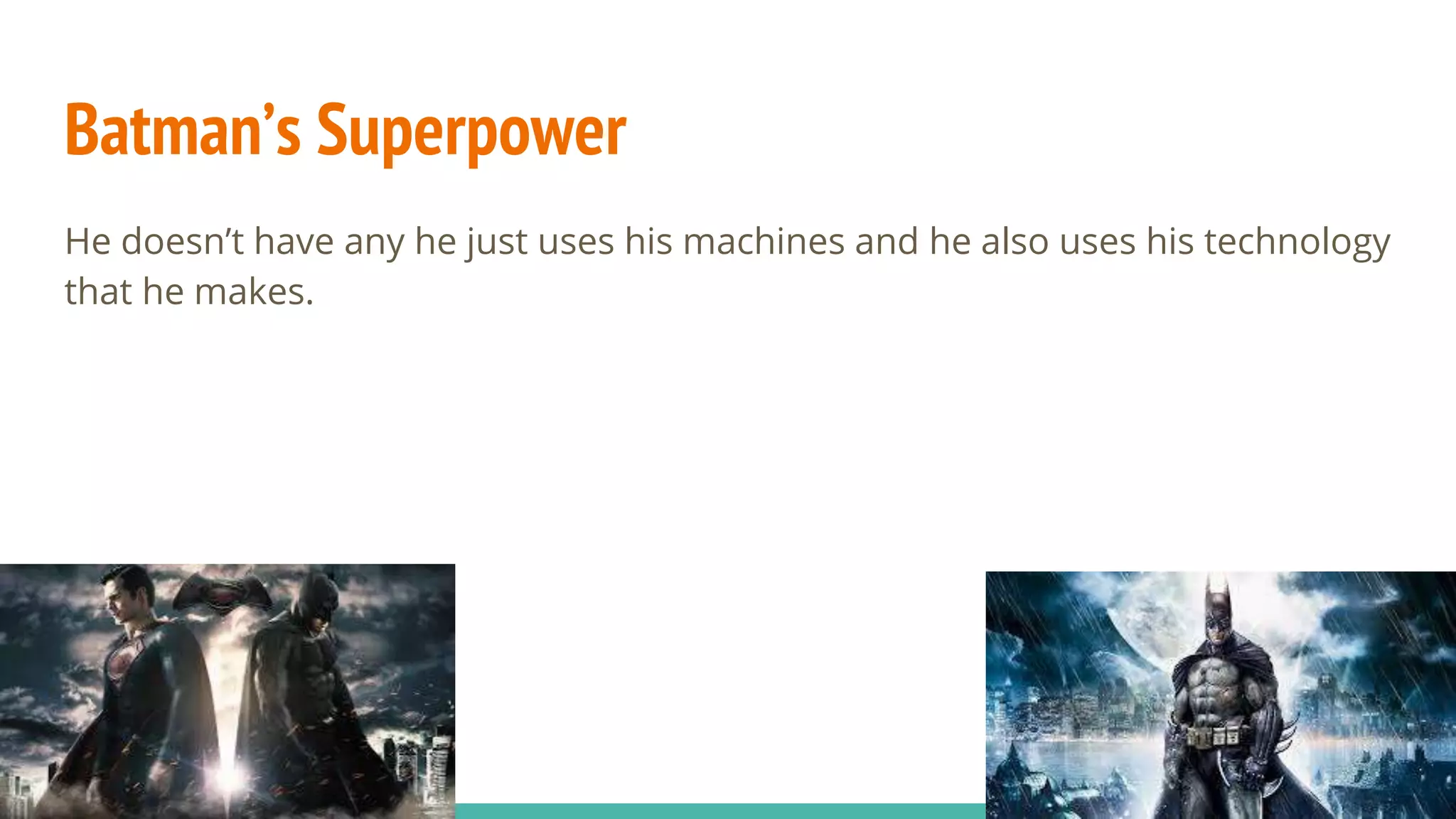 Batman’s Superpower

He doesn’t have any he just uses his machines and he also uses his technology that he makes.